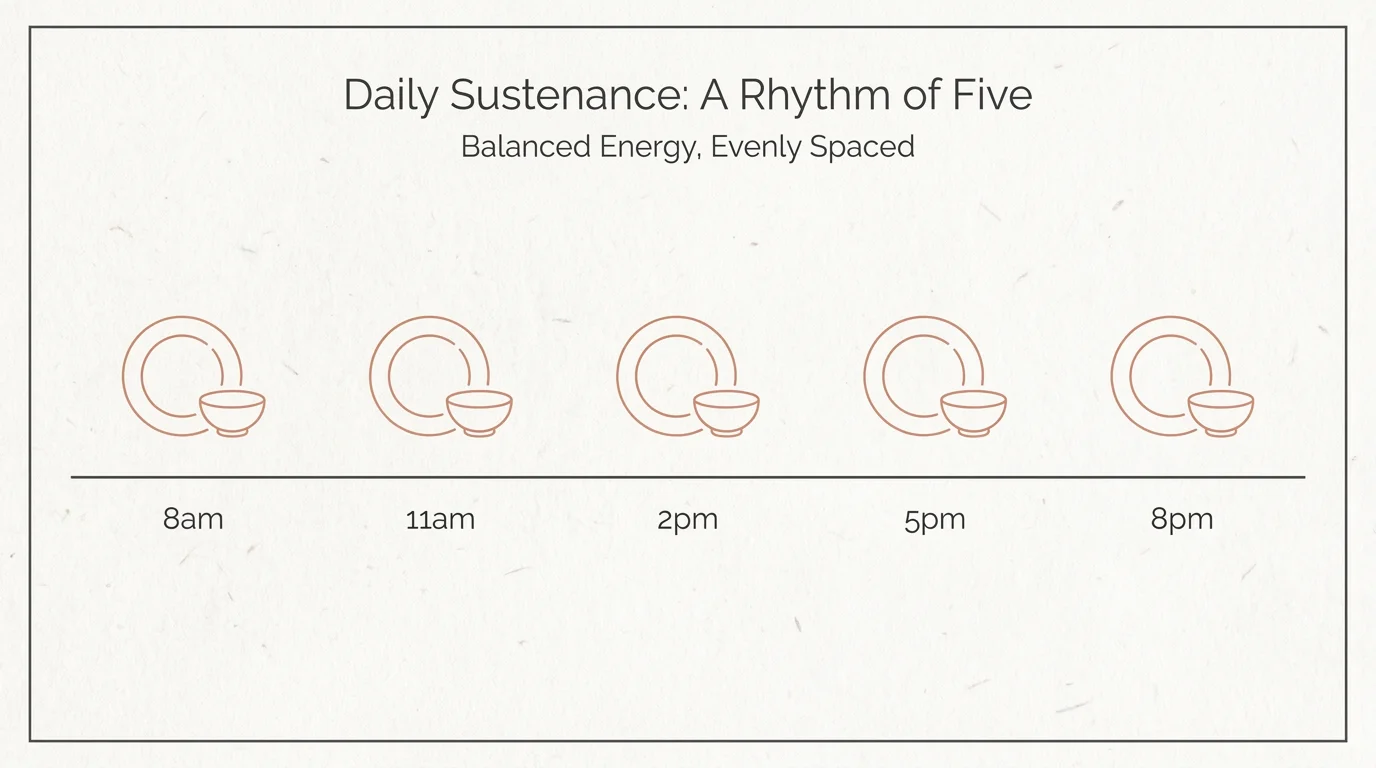 Daily Sustenance: A Rhythm of Five

Balanced Energy, Evenly Spaced

8am

11am

2pm

5pm

8pm